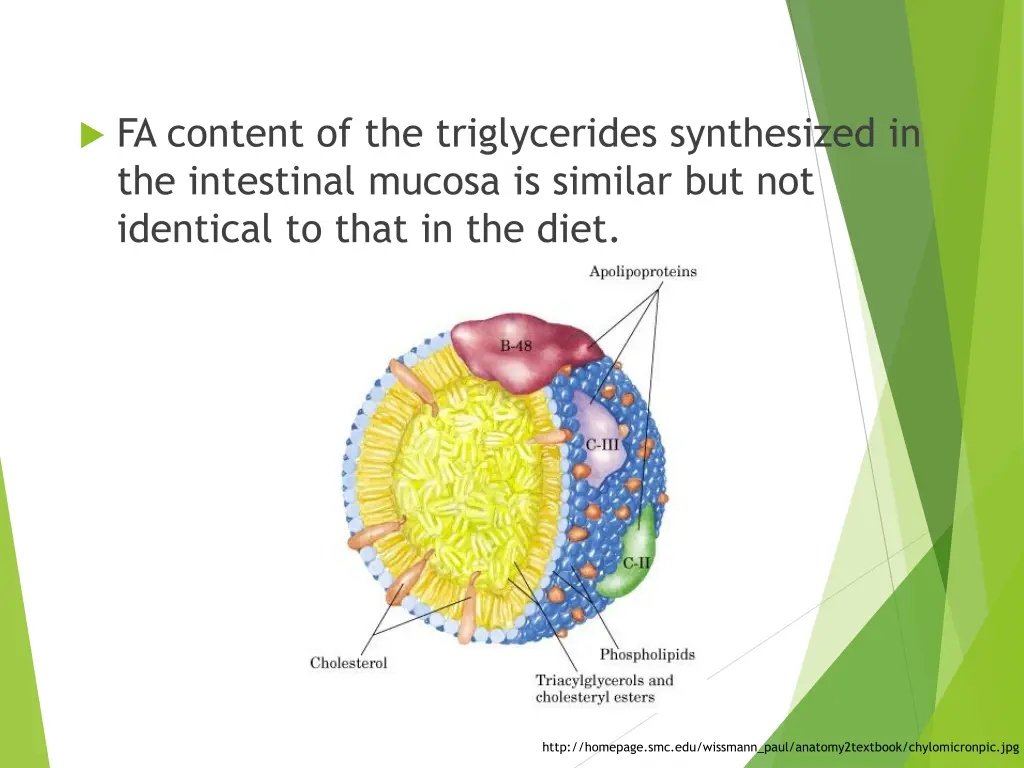 FA content of the triglycerides synthesized in the intestinal mucosa is similar but not identical to that in the diet.

Apolipoproteins

B-48

C-III

C-II

Cholesterol

Phospholipids

Triacylglycerols and cholesteryl esters

http://homepage.smc.edu/wissmann_paul/anatomy2textbook/chylomicronpic.jpg